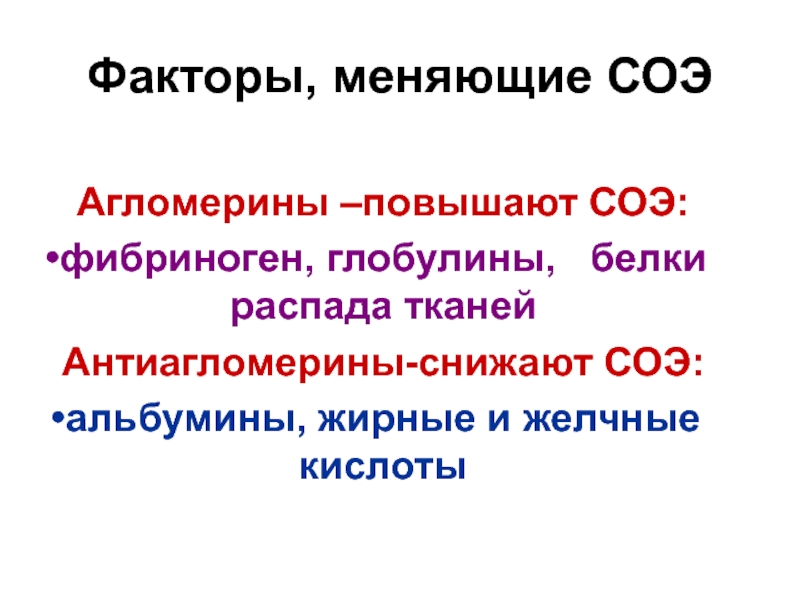 Факторы, меняющие СОЭ

Агломерины –повышают СОЭ:

•фибриноген, глобулины,   белки распада тканей

Антиагломерины-снижают СОЭ:

•альбумины, жирные и желчные кислоты